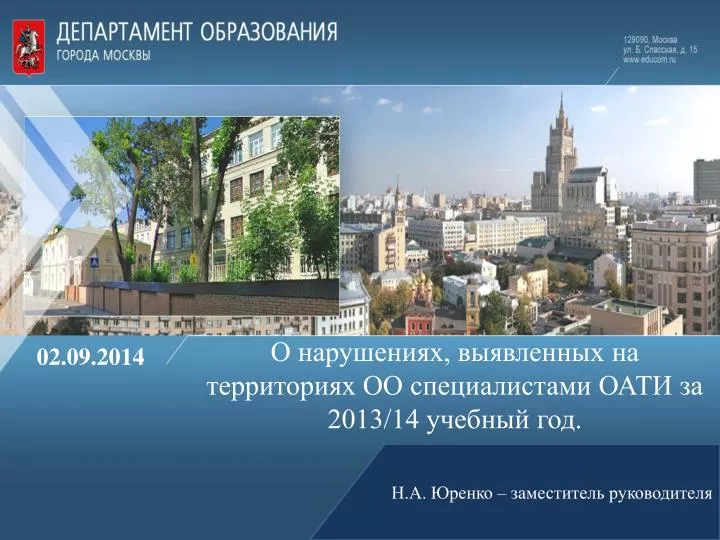 ДЕПАРТАМЕНТ ОБРАЗОВАНИЯ
ГОРОДА МОСКВЫ

129090, Москва
ул. Б. Спасская, д. 15
www.educom.ru

02.09.2014

О нарушениях, выявленных на территориях ОО специалистами ОАТИ за 2013/14 учебный год.

Н.А. Юренко – заместитель руководителя